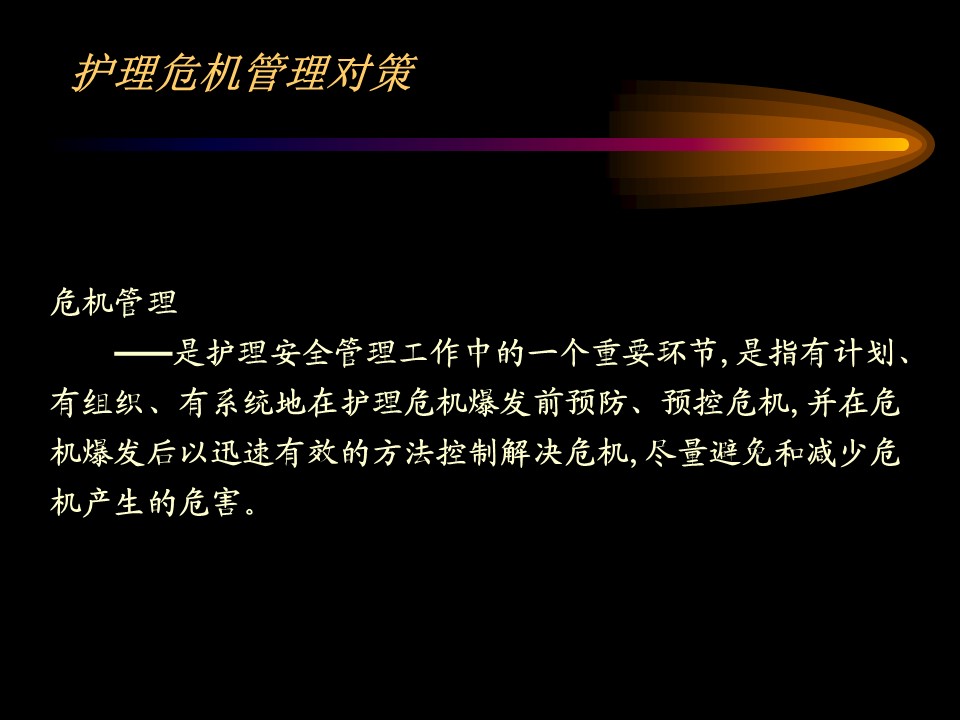 护理危机管理对策

危机管理

——是护理安全管理工作中的一个重要环节，是指有计划、有组织、有系统地在护理危机爆发前预防、预控危机，并在危机爆发后以迅速有效的方法控制解决危机，尽量避免和减少危机产生的危害。